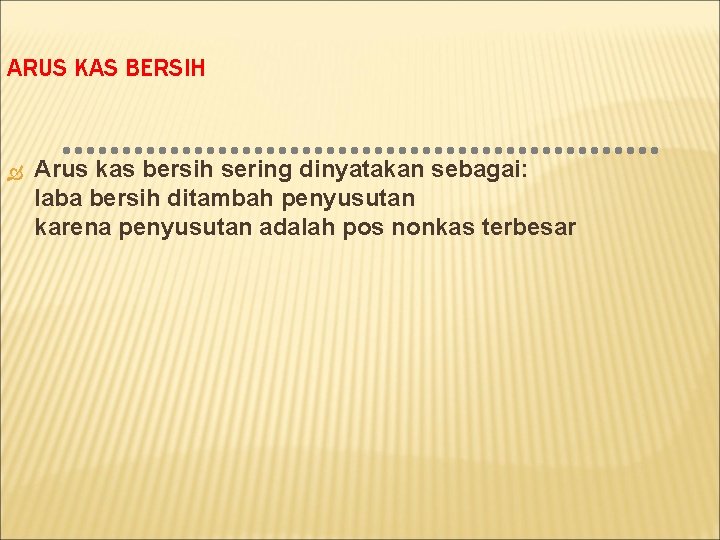 ARUS KAS BERSIH

Arus kas bersih sering dinyatakan sebagai:
laba bersih ditambah penyusutan
karena penyusutan adalah pos nonkas terbesar